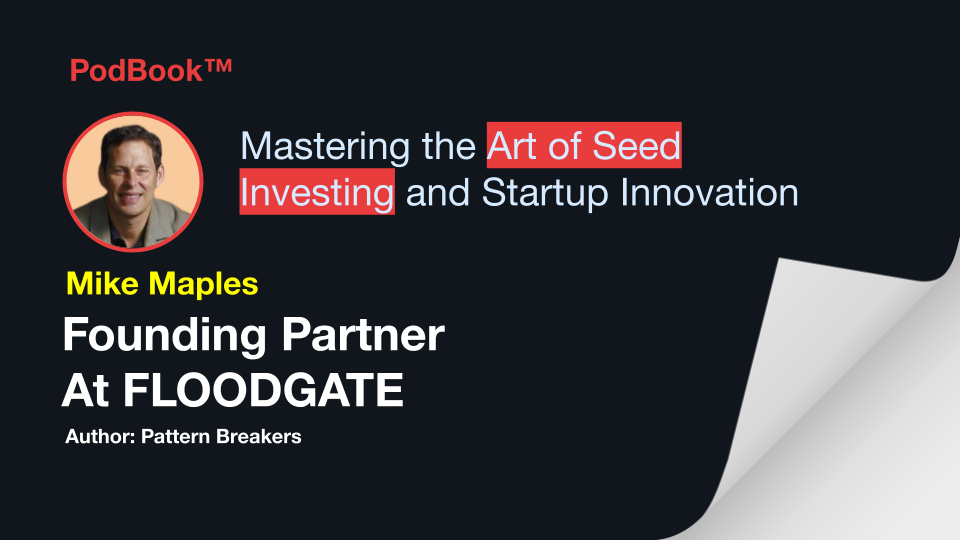 PodBook™

Mastering the Art of Seed Investing and Startup Innovation

Mike Maples

Founding Partner At FLOODGATE

Author: Pattern Breakers